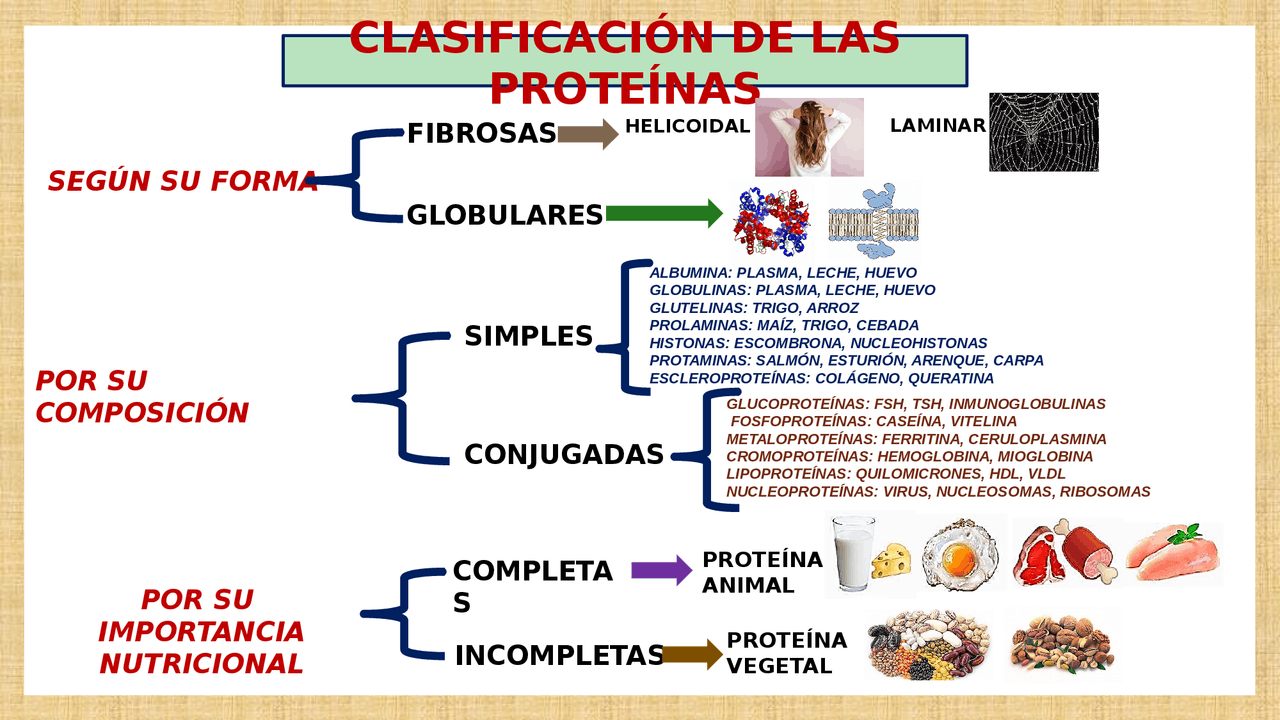 CLASIFICACIÓN DE LAS PROTEÍNAS

SEGÚN SU FORMA

FIBROSAS

HELICOIDAL

LAMINAR

GLOBULARES

POR SU COMPOSICIÓN

SIMPLES

ALBUMINA: PLASMA, LECHE, HUEVO
GLOBULINAS: PLASMA, LECHE, HUEVO
GLUTELINAS: TRIGO, ARROZ
PROLAMINAS: MAÍZ, TRIGO, CEBADA
HISTONAS: ESCOMBRONA, NUCLEOHISTONAS
PROTAMINAS: SALMÓN, ESTURIÓN, ARENQUE, CARPA
ESCLEROPROTEÍNAS: COLÁGENO, QUERATINA

CONJUGADAS

GLUCOPROTEÍNAS: FSH, TSH, INMUNOGLOBULINAS
FOSFOPROTEÍNAS: CASEÍNA, VITELINA
METALOPROTEÍNAS: FERRITINA, CERULOPLASMINA
CROMOPROTEÍNAS: HEMOGLOBINA, MIOGLOBINA
LIPOPROTEÍNAS: QUILOMICRONES, HDL, VLDL
NUCLEOPROTEÍNAS: VIRUS, NUCLEOSOMAS, RIBOSOMAS

POR SU IMPORTANCIA NUTRICIONAL

COMPLETAS

PROTEÍNA ANIMAL

INCOMPLETAS

PROTEÍNA VEGETAL